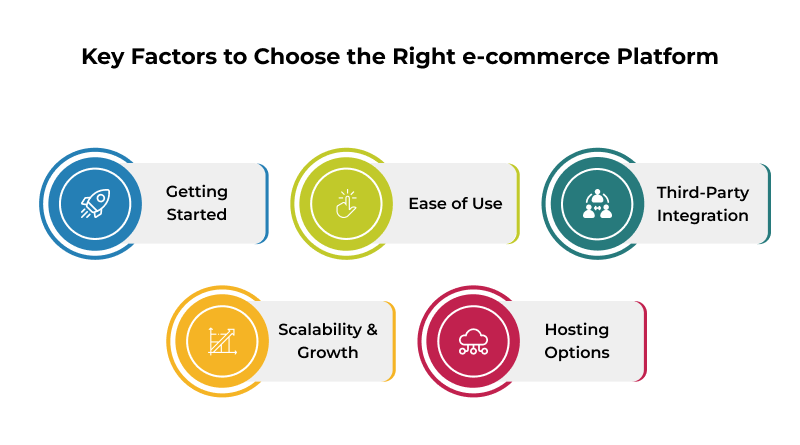 Key Factors to Choose the Right e-commerce Platform

Getting Started

Ease of Use

Third-Party Integration

Scalability & Growth

Hosting Options